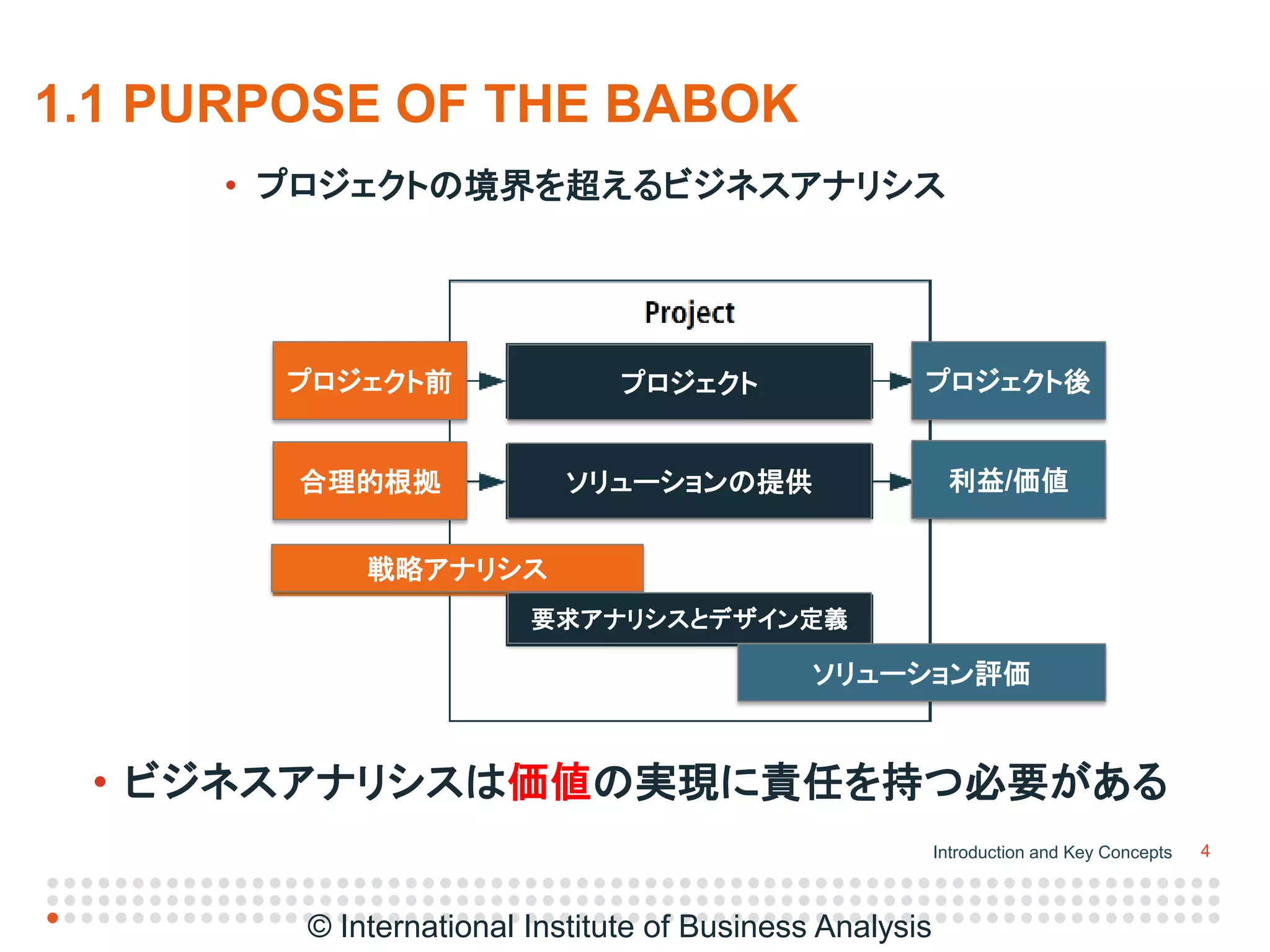 1.1 PURPOSE OF THE BABOK

• プロジェクトの境界を超えるビジネスアナリシス

Project

プロジェクト前

プロジェクト

プロジェクト後

合理的根拠

ソリューションの提供

利益/価値

戦略アナリシス

要求アナリシスとデザイン定義

ソリューション評価

• ビジネスアナリシスは価値の実現に責任を持つ必要がある

Introduction and Key Concepts 4

© International Institute of Business Analysis